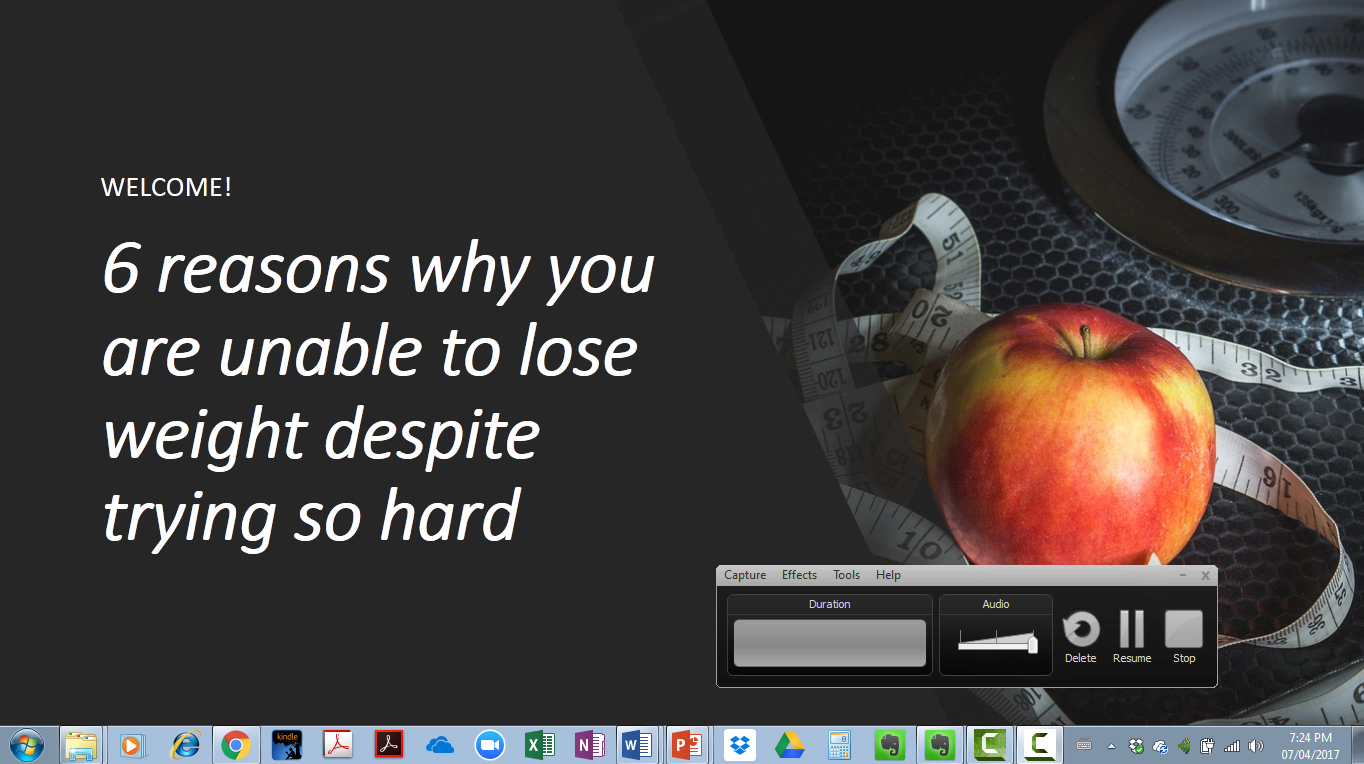 WELCOME!

6 reasons why you are unable to lose weight despite trying so hard

Capture Effects Tools Help

Duration

Audio

Delete Resume Stop

kindle

7:24 PM
07/04/2017